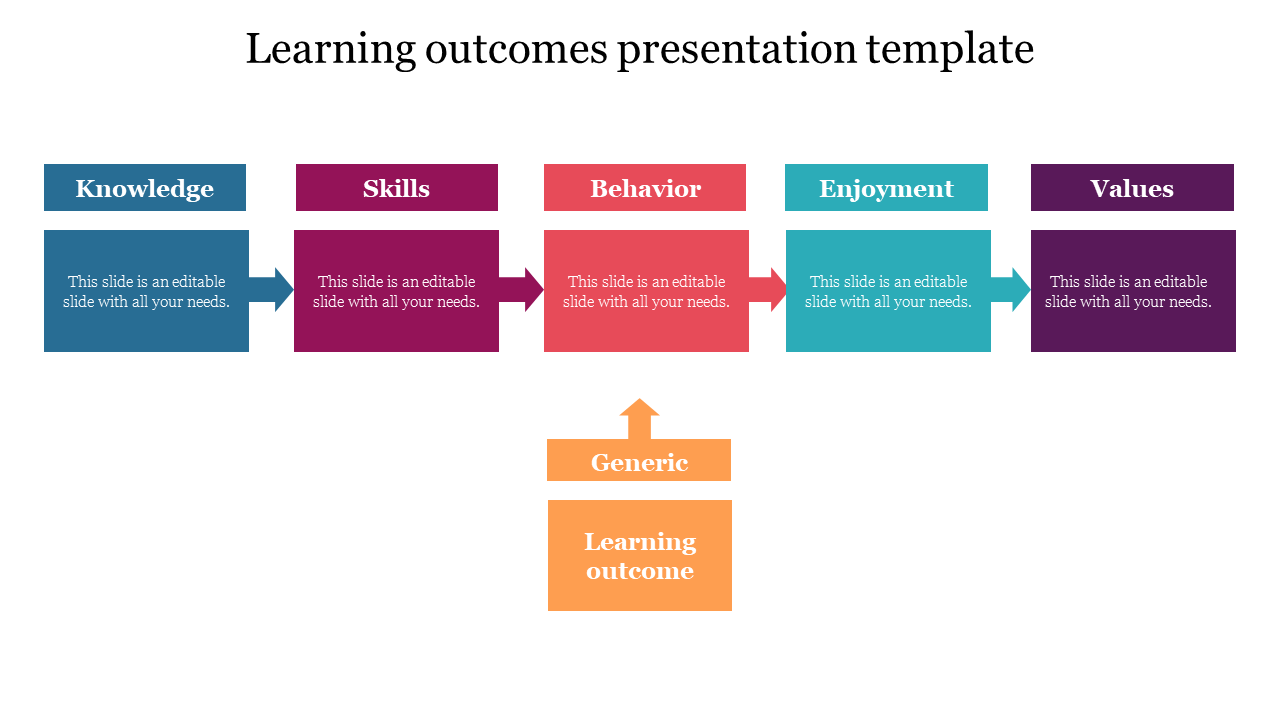 Learning outcomes presentation template

Knowledge

This slide is an editable slide with all your needs.

Skills

This slide is an editable slide with all your needs.

Behavior

This slide is an editable slide with all your needs.

Enjoyment

This slide is an editable slide with all your needs.

Values

This slide is an editable slide with all your needs.

Generic

Learning outcome